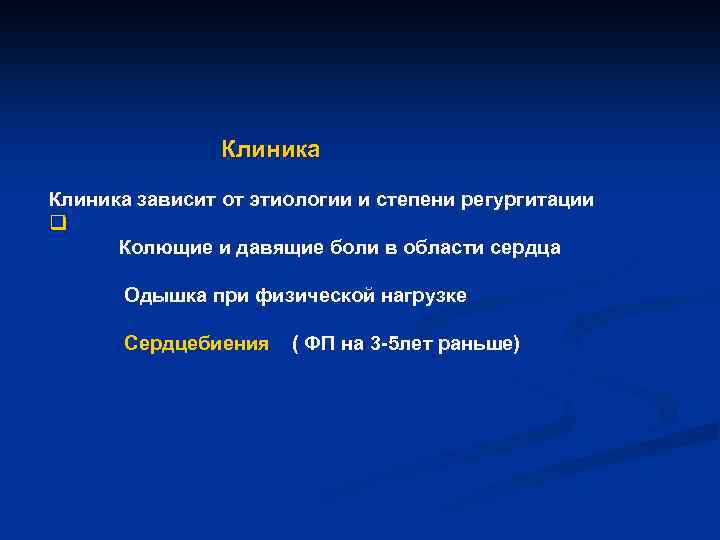 Клиника

Клиника зависит от этиологии и степени регургитации

Колющие и давящие боли в области сердца

Одышка при физической нагрузке

Сердцебиения ( ФП на 3-5лет раньше)